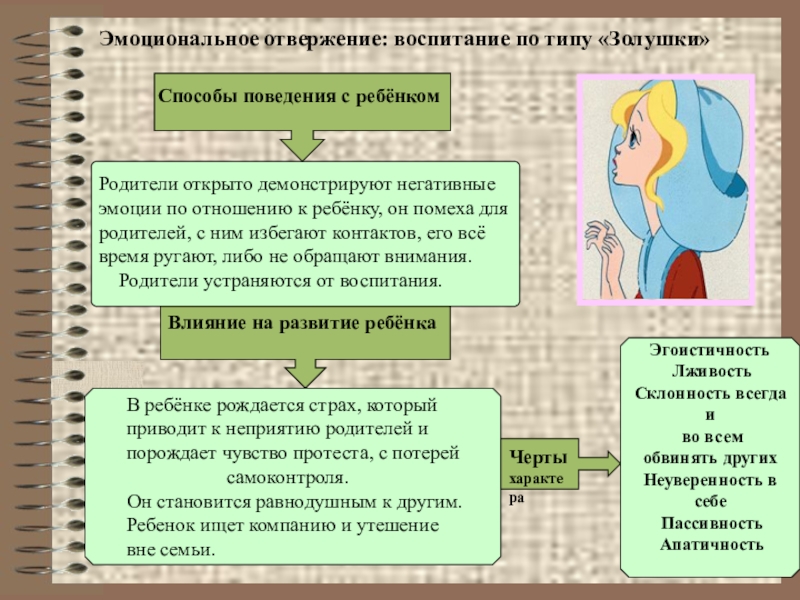 Эмоциональное отвержение: воспитание по типу «Золушки»

Способы поведения с ребёнком

Родители открыто демонстрируют негативные эмоции по отношению к ребёнку, он помеха для родителей, с ним избегают контактов, его всё время ругают, либо не обращают внимания.
Родители устраняются от воспитания.

Влияние на развитие ребёнка

В ребёнке рождается страх, который приводит к неприятию родителей и порождает чувство протеста, с потерей самоконтроля.
Он становится равнодушным к другим.
Ребенок ищет компанию и утешение вне семьи.

Черты характера

Эгоистичность
Лживость
Склонность всегда и во всем обвинять других
Неуверенность в себе
Пассивность
Апатичность